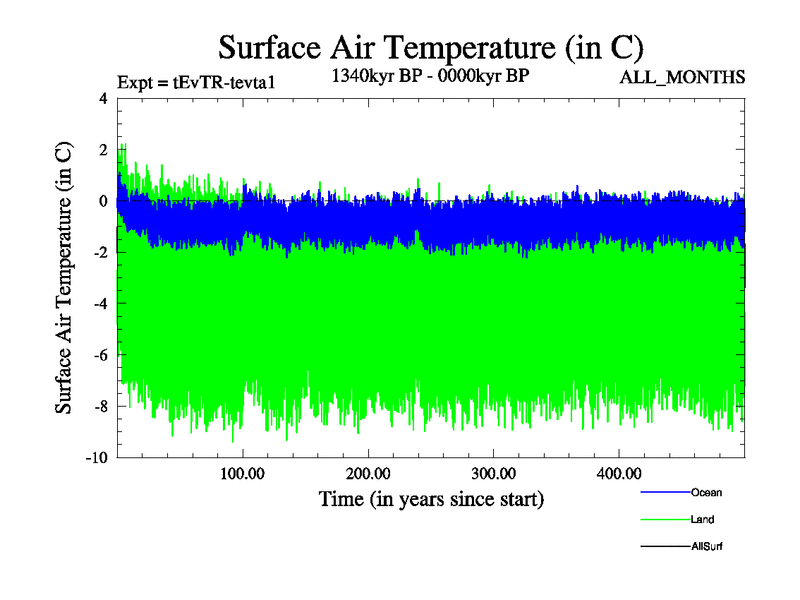 Surface Air Temperature (in C)

Expt = tEvTR-tevta1

1340kyr BP - 0000kyr BP

ALL_MONTHS

Surface Air Temperature (in C)

4
2
0
-2
-4
-6
-8
-10

100.00
200.00
300.00
400.00

Time (in years since start)

Ocean
Land
AllSurf